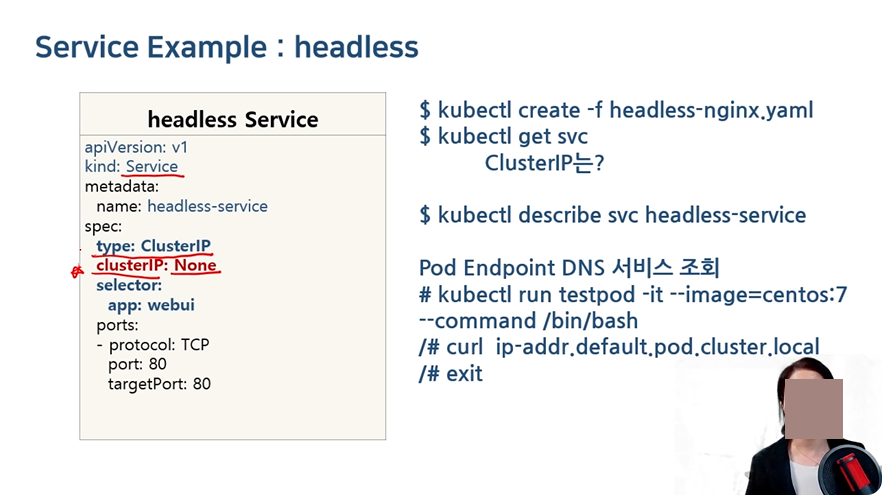 Service Example : headless

headless Service
apiVersion: v1
kind: Service
metadata:
  name: headless-service
spec:
  type: ClusterIP
  clusterIP: None
  selector:
    app: webui
  ports:
  - protocol: TCP
    port: 80
    targetPort: 80

$ kubectl create -f headless-nginx.yaml
$ kubectl get svc
ClusterIP는?

$ kubectl describe svc headless-service

Pod Endpoint DNS 서비스 조회
# kubectl run testpod -it --image=centos:7 --command /bin/bash
/# curl ip-addr.default.pod.cluster.local
/# exit